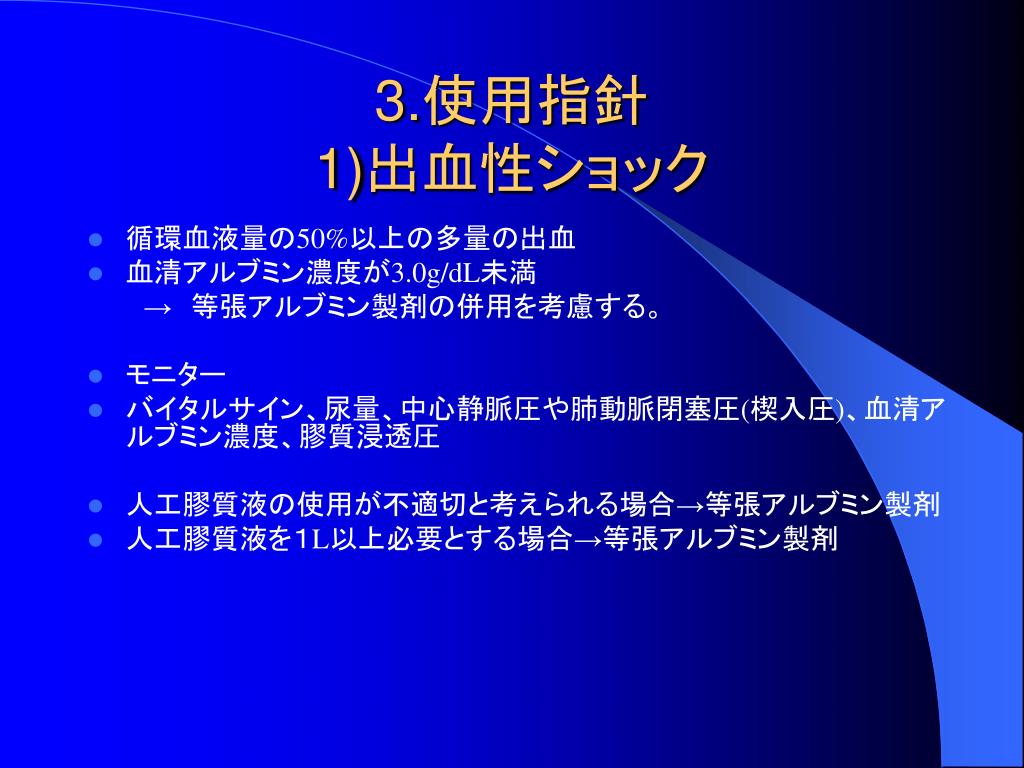 3.使用指針
1)出血性ショック

- 循環血液量の50%以上の多量の出血
- 血清アルブミン濃度が3.0g/dL未満
  → 等張アルブミン製剤の併用を考慮する。

- モニター
- バイタルサイン、尿量、中心静脈圧や肺動脈閉塞圧(楔入圧)、血清アルブミン濃度、膠質浸透圧

- 人工膠質液の使用が不適切と考えられる場合→等張アルブミン製剤
- 人工膠質液を1L以上必要とする場合→等張アルブミン製剤